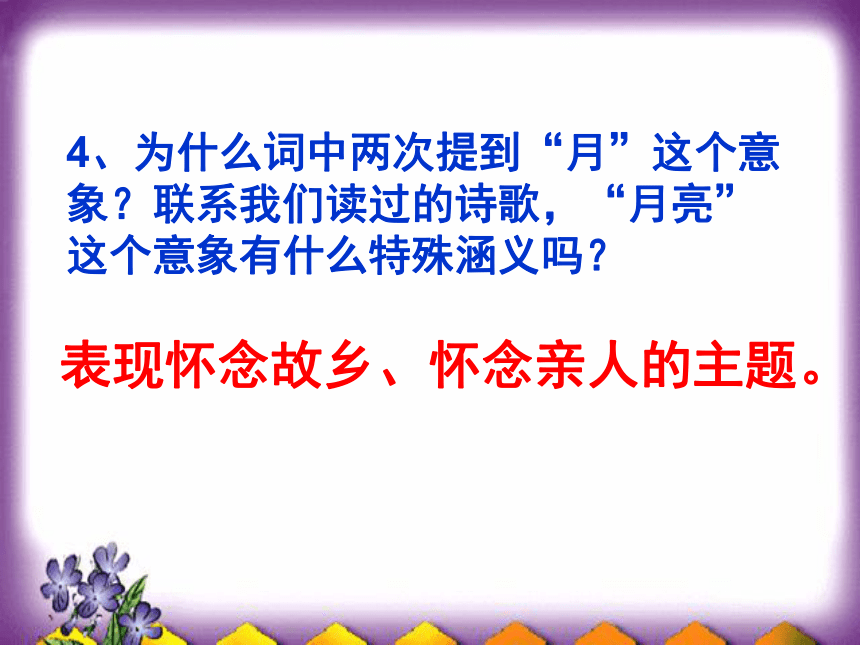 4、为什么词中两次提到“月”这个意象？联系我们读过的诗歌，“月亮”这个意象有什么特殊涵义吗？

表现怀念故乡、怀念亲人的主题。